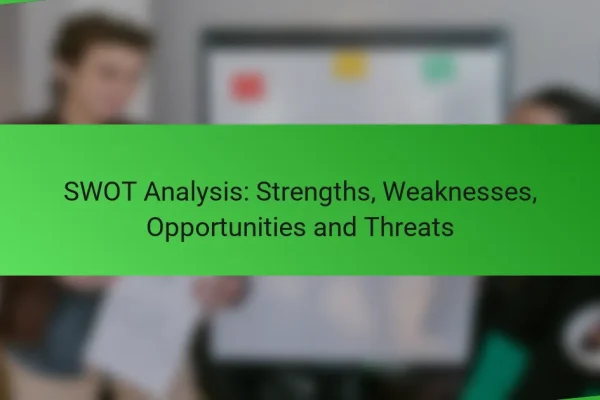 SWOT Analysis: Strengths, Weaknesses, Opportunities and Threats